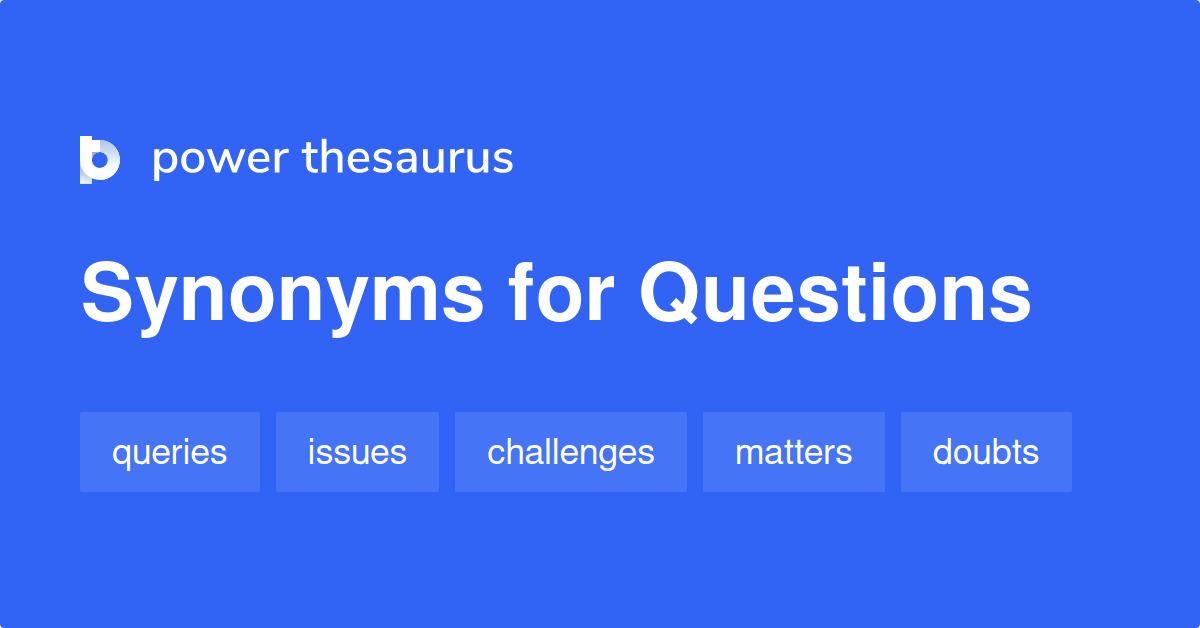 power thesaurus

Synonyms for Questions

queries issues challenges matters doubts